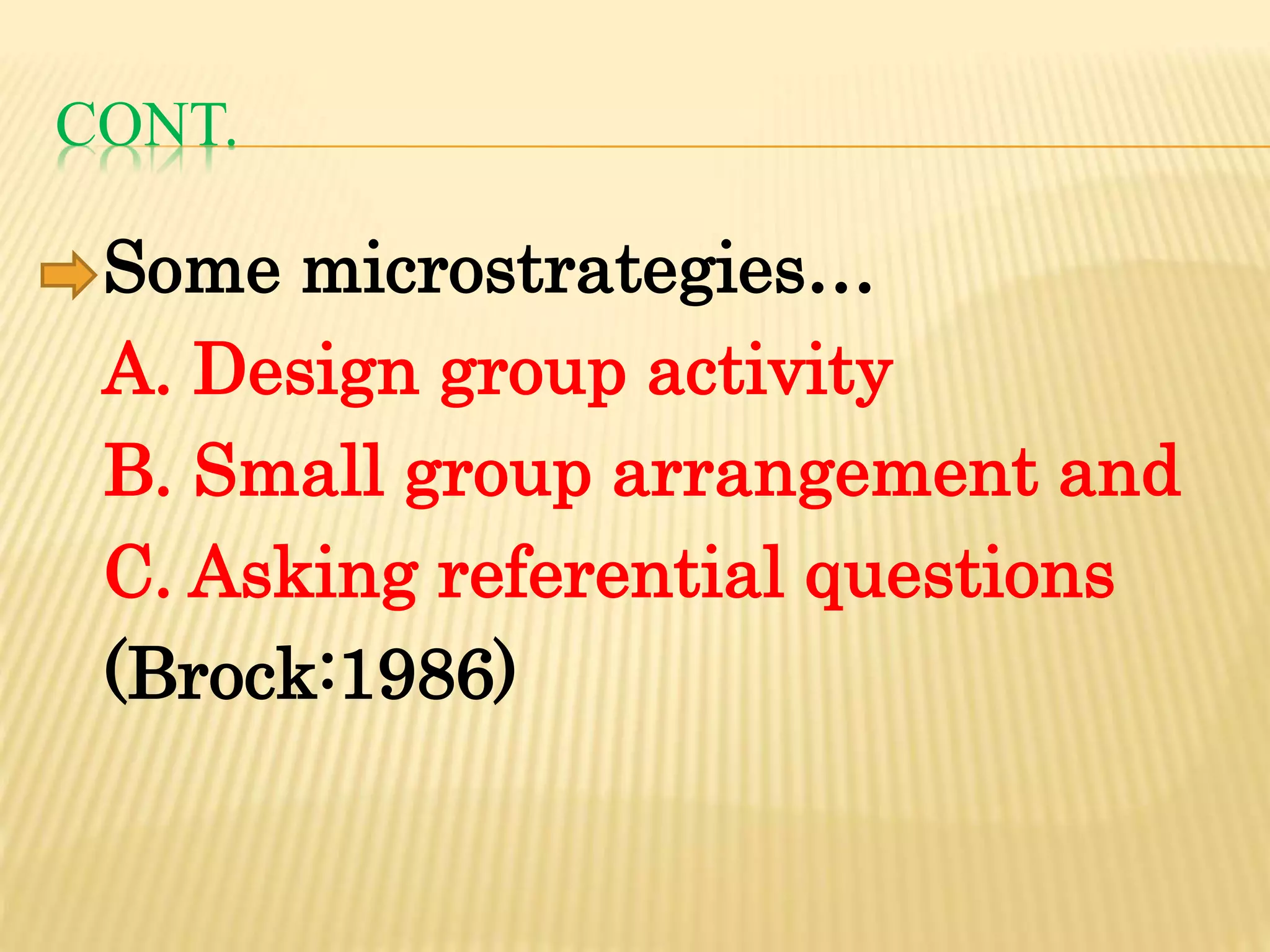 CONT.

Some microstrategies…
A. Design group activity
B. Small group arrangement and
C. Asking referential questions
(Brock:1986)